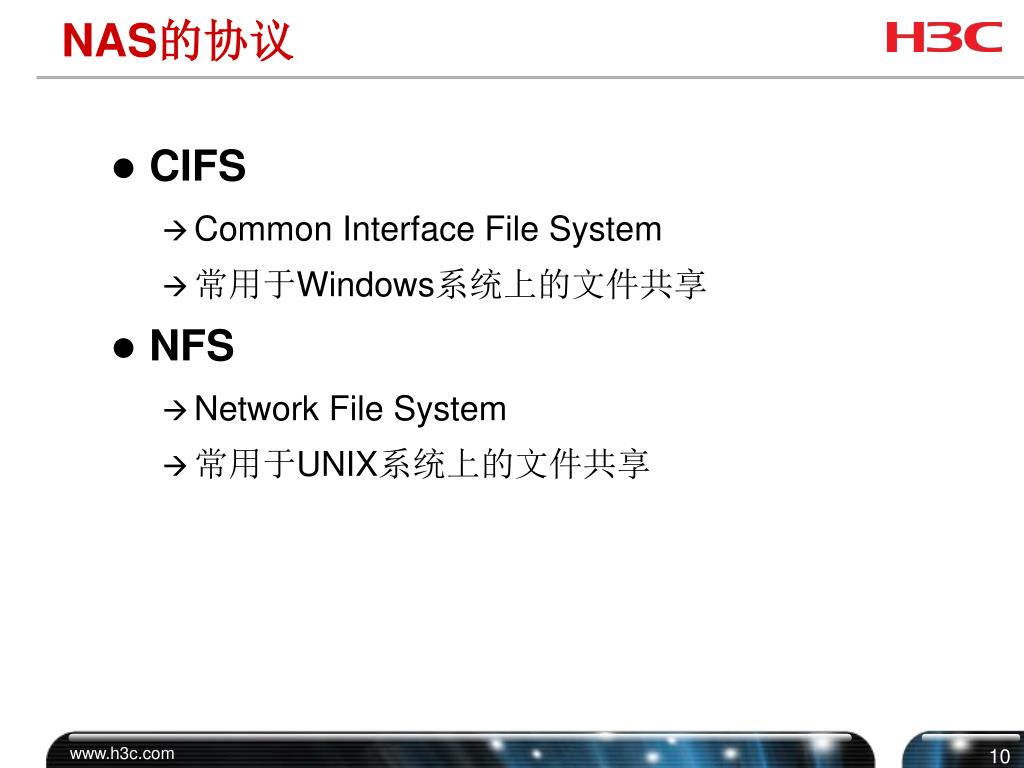 NAS的协议

H3C

● CIFS

→ Common Interface File System

→ 常用于Windows系统上的文件共享

● NFS

→ Network File System

→ 常用于UNIX系统上的文件共享

www.h3c.com

10